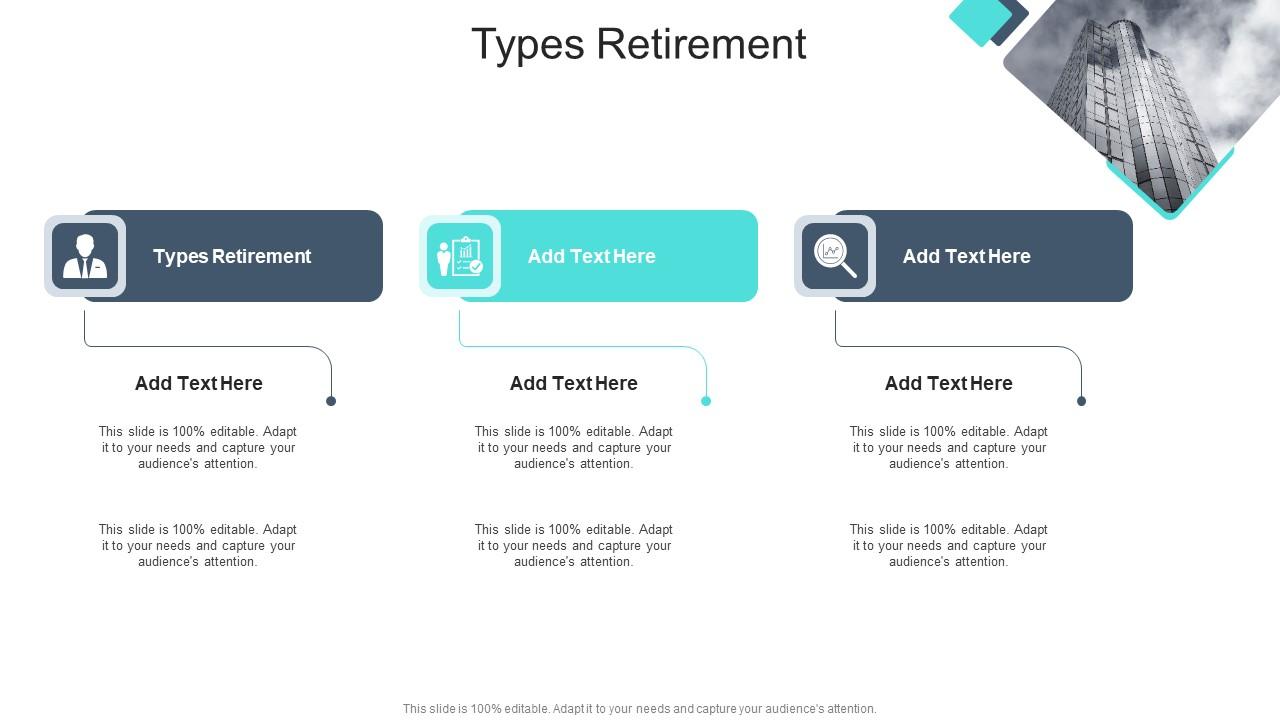 Types Retirement

Types Retirement

Add Text Here

This slide is 100% editable. Adapt it to your needs and capture your audience's attention.

This slide is 100% editable. Adapt it to your needs and capture your audience's attention.

Add Text Here

Add Text Here

This slide is 100% editable. Adapt it to your needs and capture your audience's attention.

This slide is 100% editable. Adapt it to your needs and capture your audience's attention.

Add Text Here

Add Text Here

This slide is 100% editable. Adapt it to your needs and capture your audience's attention.

This slide is 100% editable. Adapt it to your needs and capture your audience's attention.

This slide is 100% editable. Adapt it to your needs and capture your audience's attention.